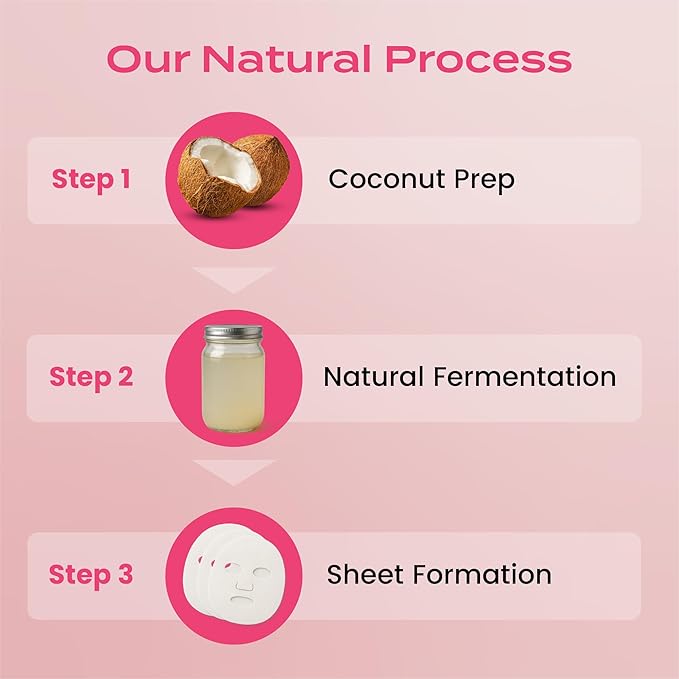 Our Natural Process

Step 1
Coconut Prep

Step 2
Natural Fermentation

Step 3
Sheet Formation